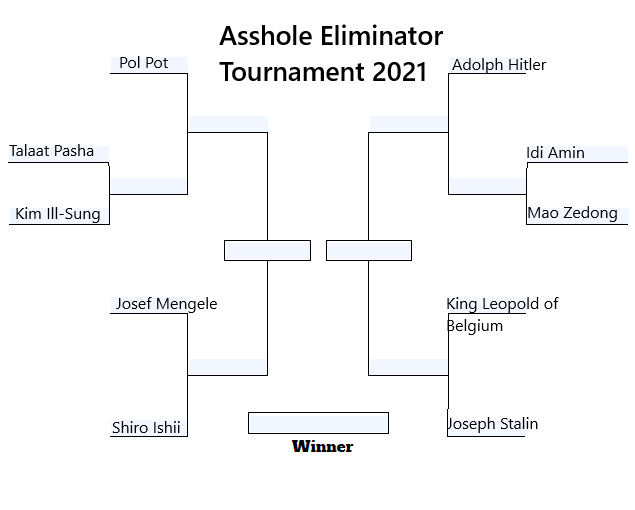 Asshole Eliminator Tournament 2021

Pol Pot

Talaat Pasha

Kim Ill-Sung

Josef Mengele

Shiro Ishii

Adolph Hitler

Idi Amin

Mao Zedong

King Leopold of Belgium

Joseph Stalin

Winner